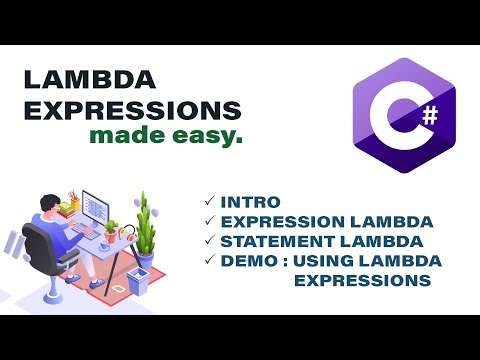 LAMBDA EXPRESSIONS
made easy.

C#

✓ INTRO
✓ EXPRESSION LAMBDA
✓ STATEMENT LAMBDA
✓ DEMO : USING LAMBDA EXPRESSIONS